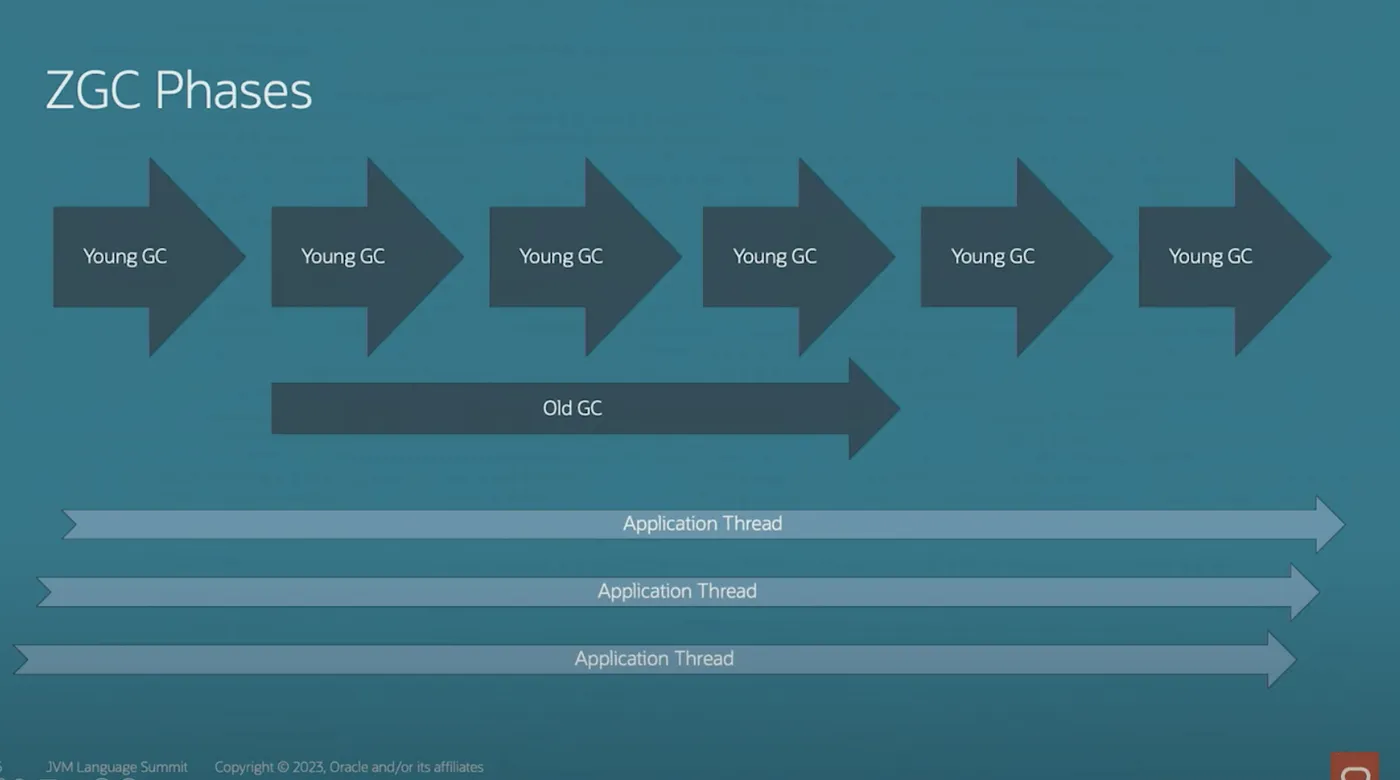 ZGC Phases

Young GC

Young GC

Young GC

Young GC

Young GC

Young GC

Old GC

Application Thread

Application Thread

Application Thread

JVM Language Summit    Copyright © 2023, Oracle and/or its affiliates